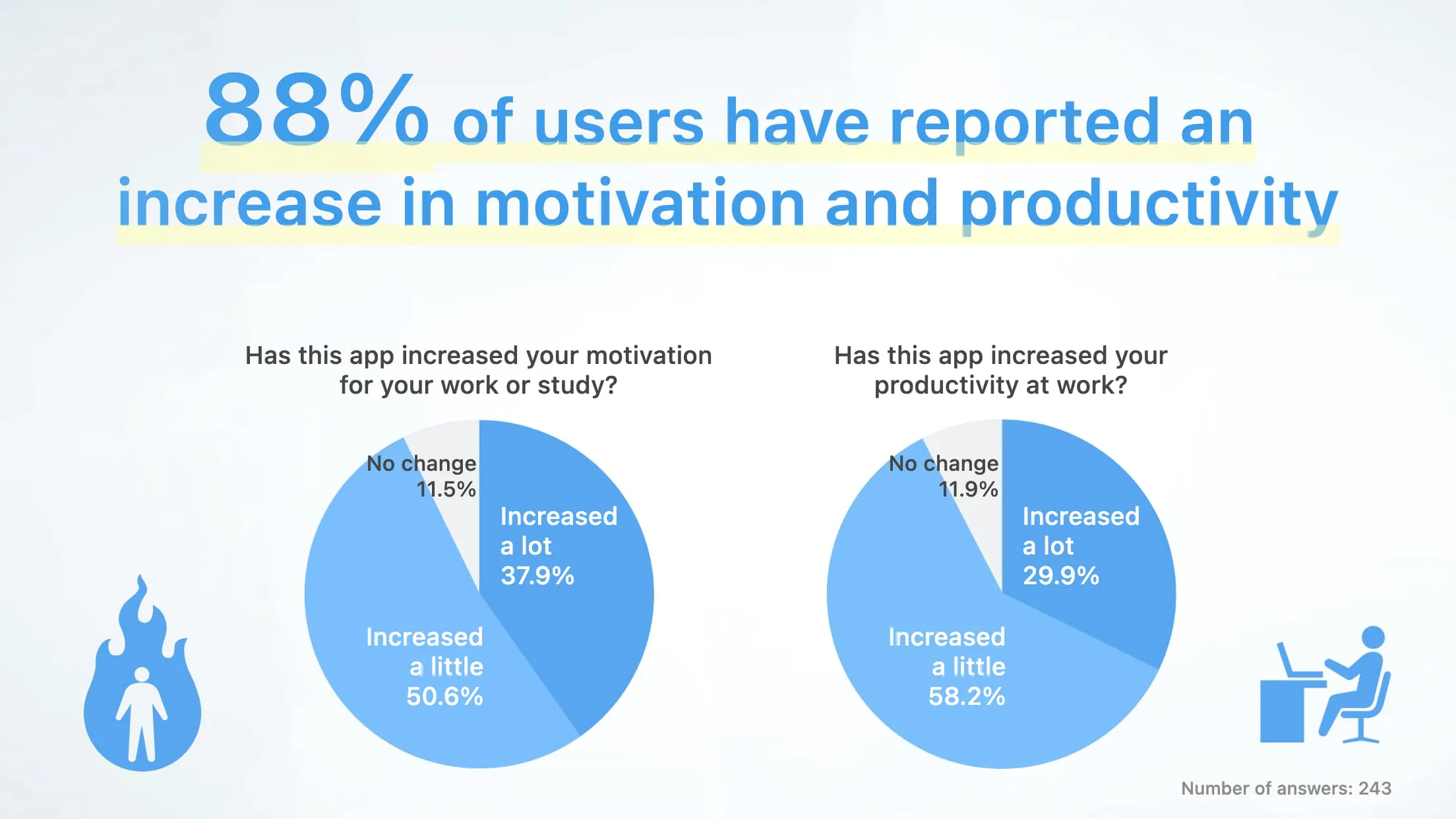 88% of users have reported an increase in motivation and productivity

Has this app increased your motivation for your work or study?

No change 11.5%

Increased a lot 37.9%

Increased a little 50.6%

Has this app increased your productivity at work?

No change 11.9%

Increased a lot 29.9%

Increased a little 58.2%

Number of answers: 243